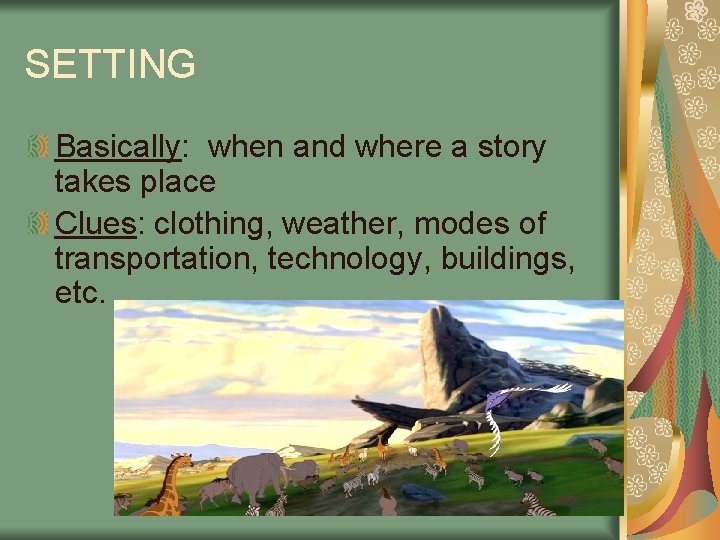 SETTING

Basically: when and where a story takes place

Clues: clothing, weather, modes of transportation, technology, buildings, etc.